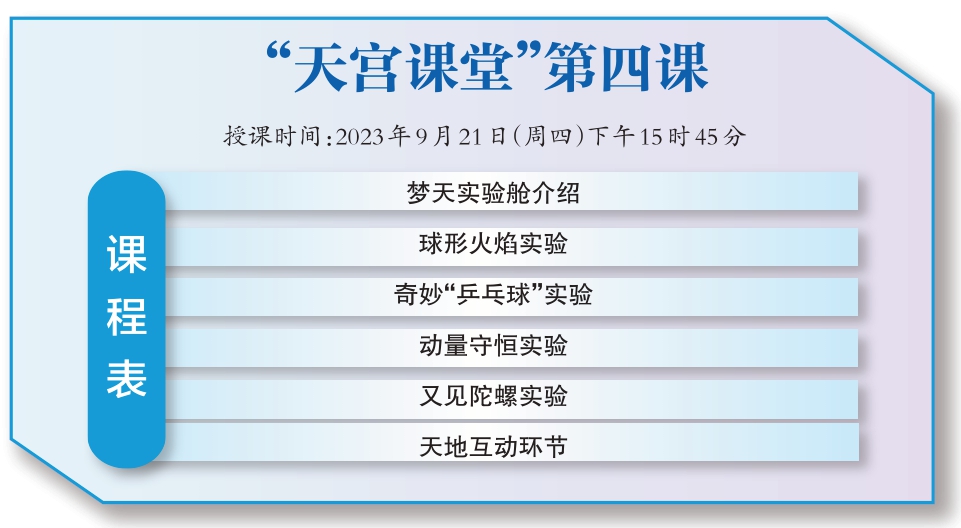 “天宫课堂”第四课

授课时间：2023年9月21日（周四）下午15时45分

课程表

梦天实验舱介绍

球形火焰实验

奇妙“乒乓球”实验

动量守恒实验

又见陀螺实验

天地互动环节